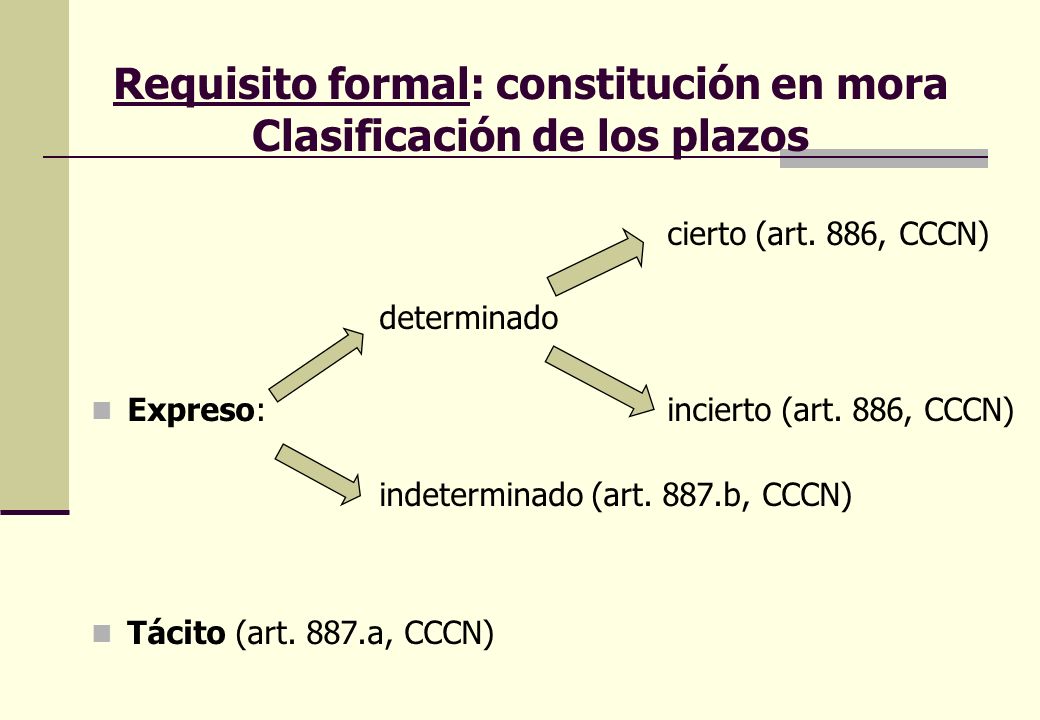 Requisito formal: constitución en mora
Clasificación de los plazos

cierto (art. 886, CCCN)

determinado

Expreso:

incierto (art. 886, CCCN)

indeterminado (art. 887.b, CCCN)

Tácito (art. 887.a, CCCN)